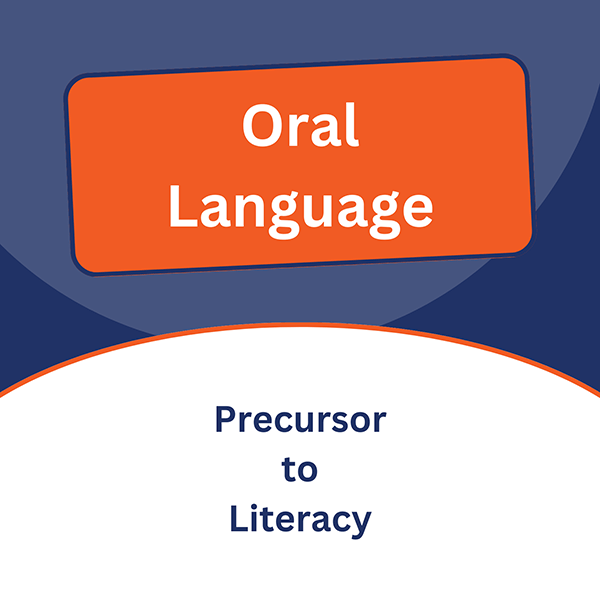 Oral Language

Precursor to Literacy